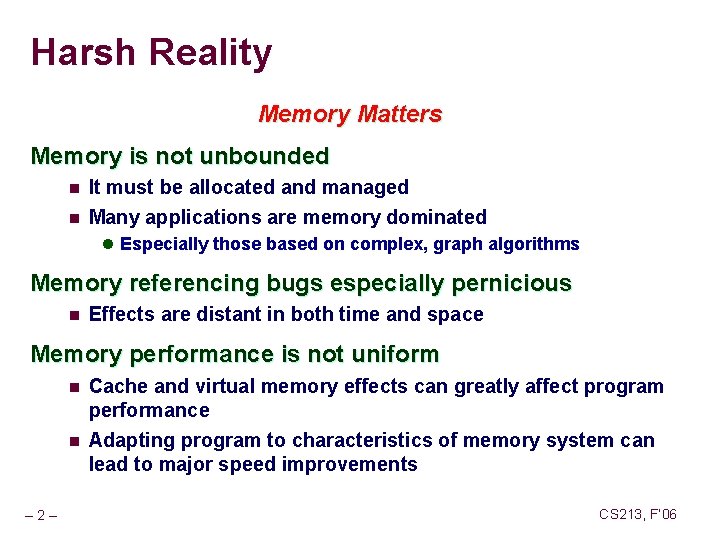 Harsh Reality

Memory Matters

Memory is not unbounded

- It must be allocated and managed
- Many applications are memory dominated
  - Especially those based on complex, graph algorithms

Memory referencing bugs especially pernicious

- Effects are distant in both time and space

Memory performance is not uniform

- Cache and virtual memory effects can greatly affect program performance
- Adapting program to characteristics of memory system can lead to major speed improvements

– 2 –

CS213, F'06